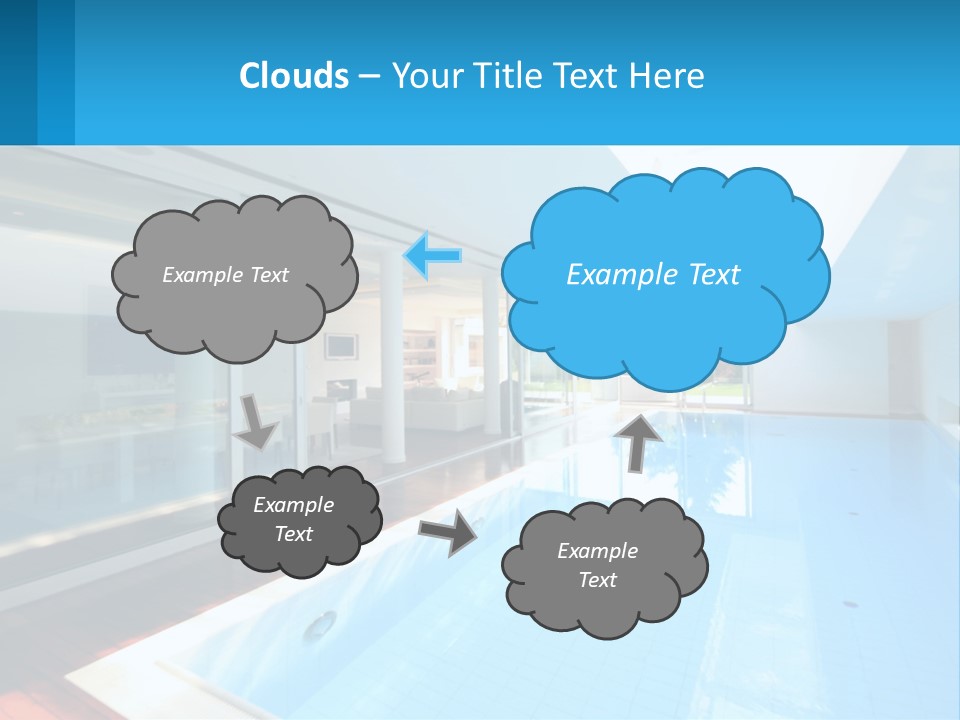 Clouds – Your Title Text Here

Example Text

Example Text

Example Text

Example Text